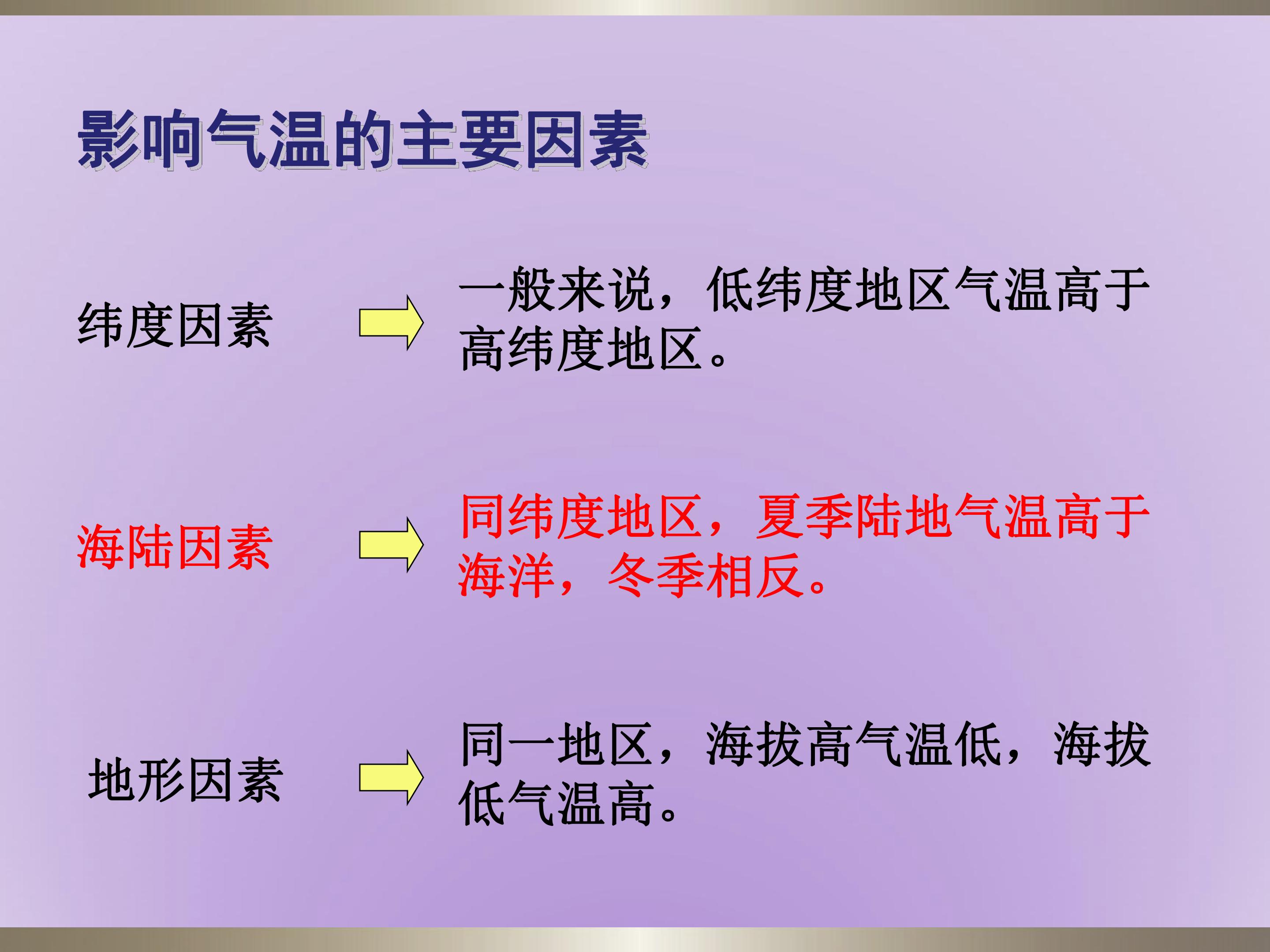 影响气温的主要因素

纬度因素

一般来说，低纬度地区气温高于高纬度地区。

海陆因素

同纬度地区，夏季陆地气温高于海洋，冬季相反。

地形因素

同一地区，海拔高气温低，海拔低气温高。